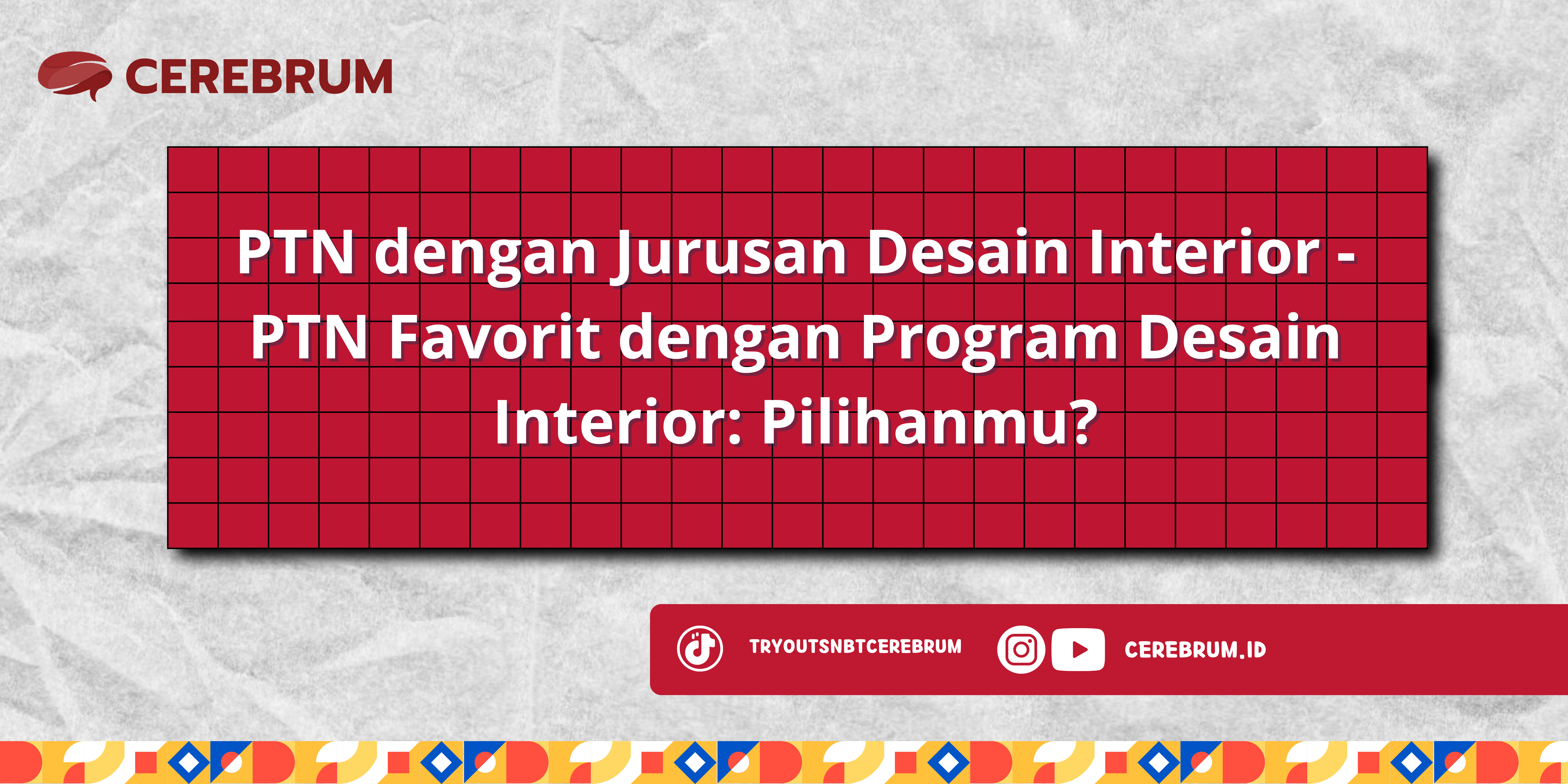 CEREBRUM

PTN dengan Jurusan Desain Interior - PTN Favorit dengan Program Desain Interior: Pilihanmu?

TRYOUTSNBTCEREBRUM

CEREBRUM.ID